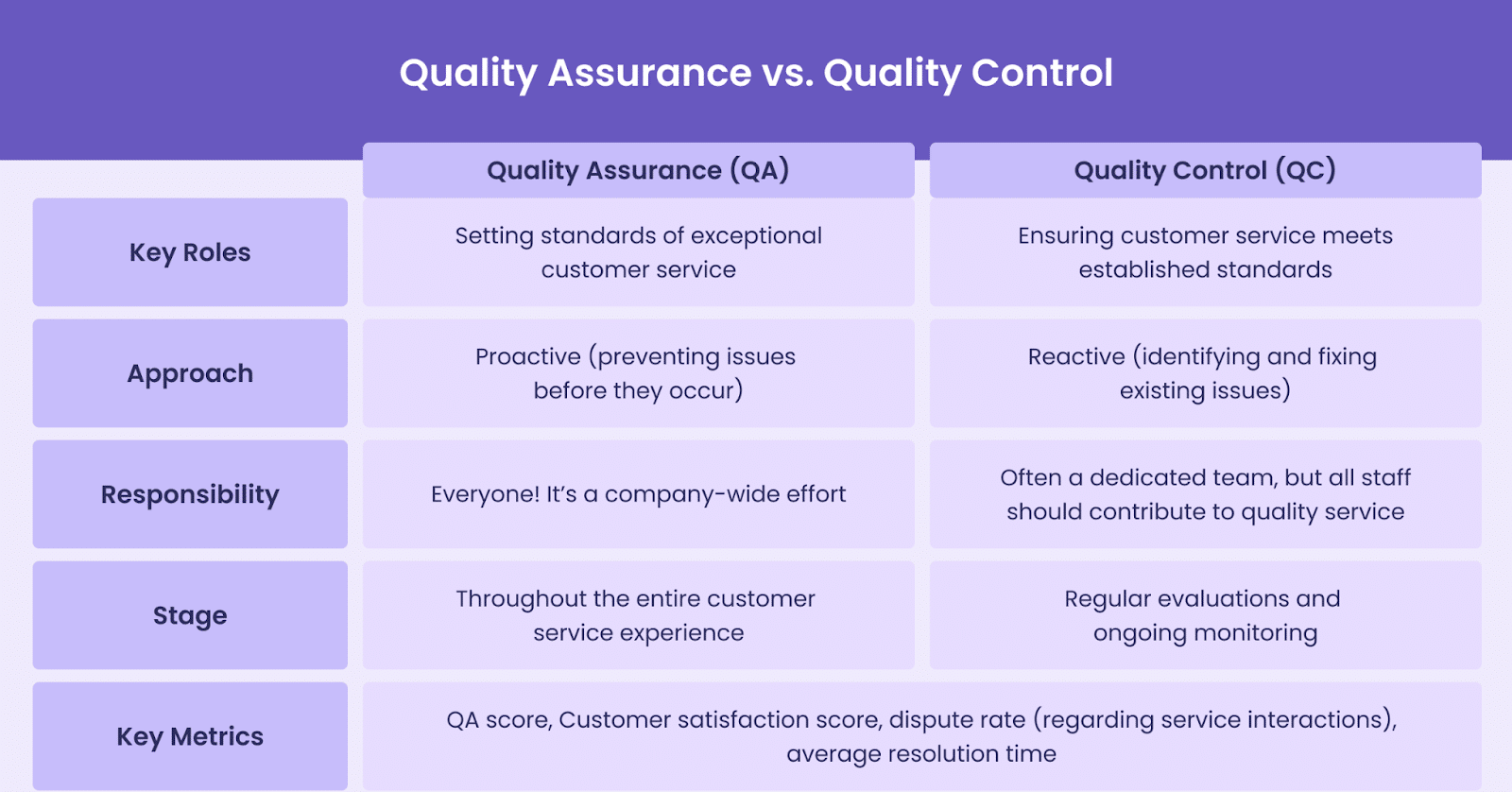 Quality Assurance vs. Quality Control

| | Quality Assurance (QA) | Quality Control (QC) |
|---|---|---|
| Key Roles | Setting standards of exceptional customer service | Ensuring customer service meets established standards |
| Approach | Proactive (preventing issues before they occur) | Reactive (identifying and fixing existing issues) |
| Responsibility | Everyone! It's a company-wide effort | Often a dedicated team, but all staff should contribute to quality service |
| Stage | Throughout the entire customer service experience | Regular evaluations and ongoing monitoring |
| Key Metrics | QA score, Customer satisfaction score, dispute rate (regarding service interactions), average resolution time | |